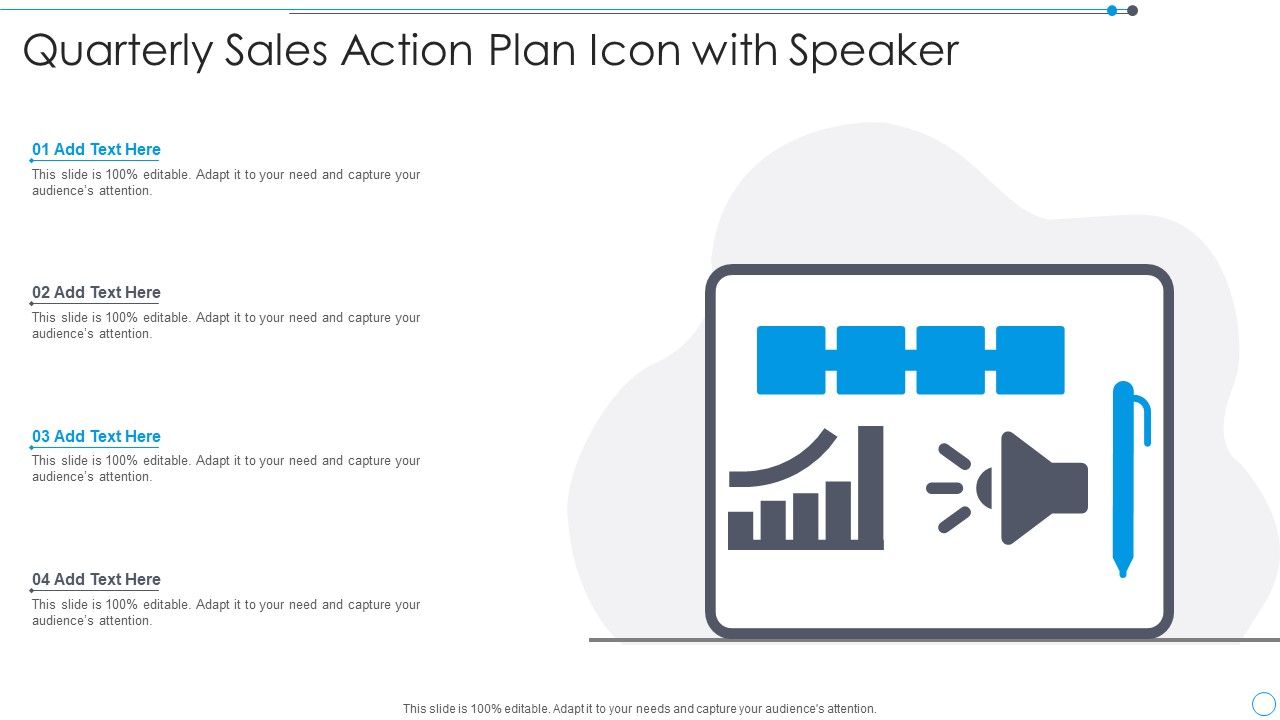 Quarterly Sales Action Plan Icon with Speaker

01 Add Text Here
This slide is 100% editable. Adapt it to your need and capture your audience's attention.

02 Add Text Here
This slide is 100% editable. Adapt it to your need and capture your audience's attention.

03 Add Text Here
This slide is 100% editable. Adapt it to your need and capture your audience's attention.

04 Add Text Here
This slide is 100% editable. Adapt it to your need and capture your audience's attention.

This slide is 100% editable. Adapt it to your needs and capture your audience's attention.